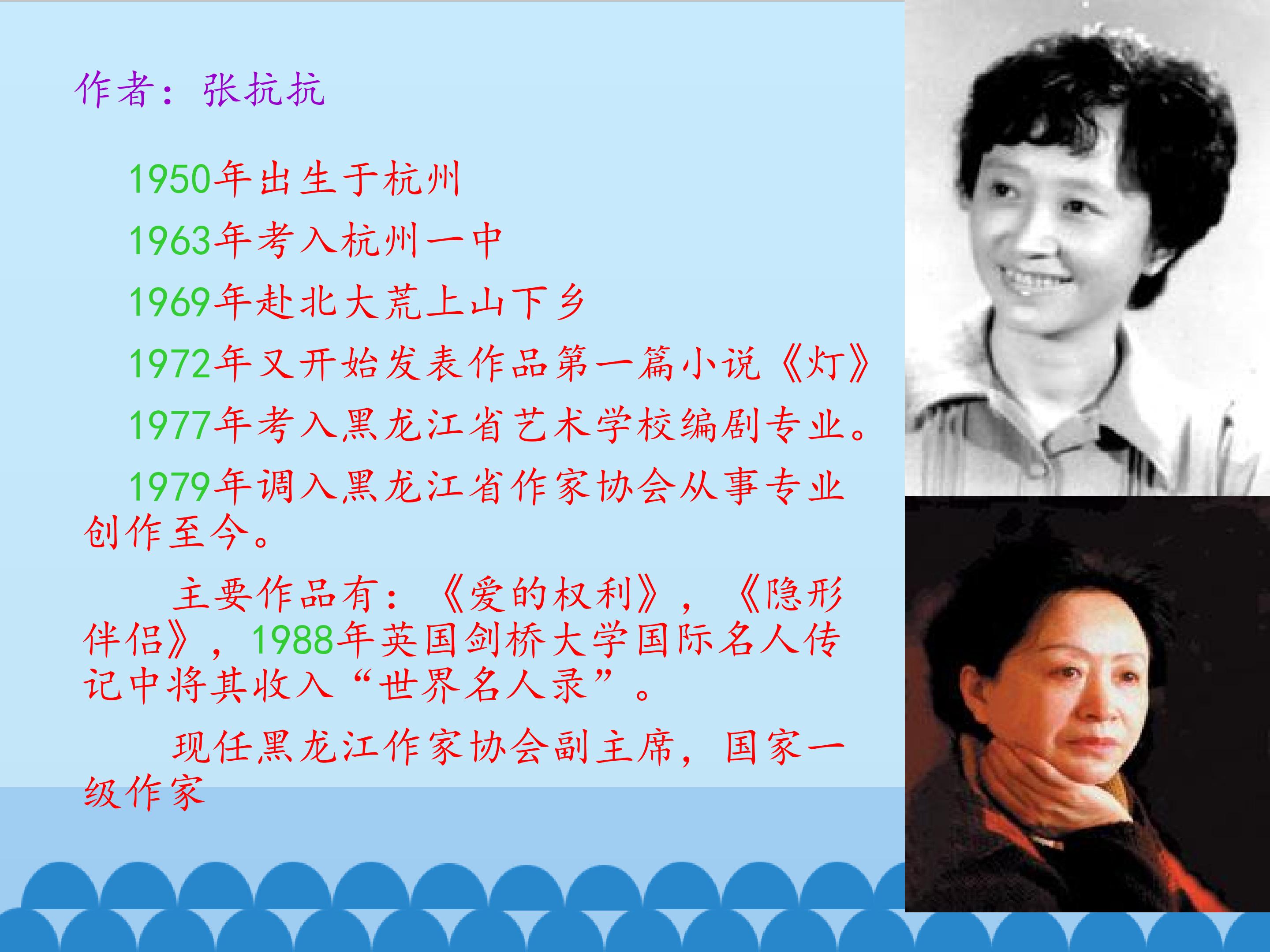 作者：张抗抗

1950年出生于杭州

1963年考入杭州一中

1969年赴北大荒上山下乡

1972年又开始发表作品第一篇小说《灯》

1977年考入黑龙江省艺术学校编剧专业。

1979年调入黑龙江省作家协会从事专业创作至今。

主要作品有：《爱的权利》，《隐形伴侣》，1988年英国剑桥大学国际名人传记中将其收入“世界名人录”。

现任黑龙江作家协会副主席，国家一级作家